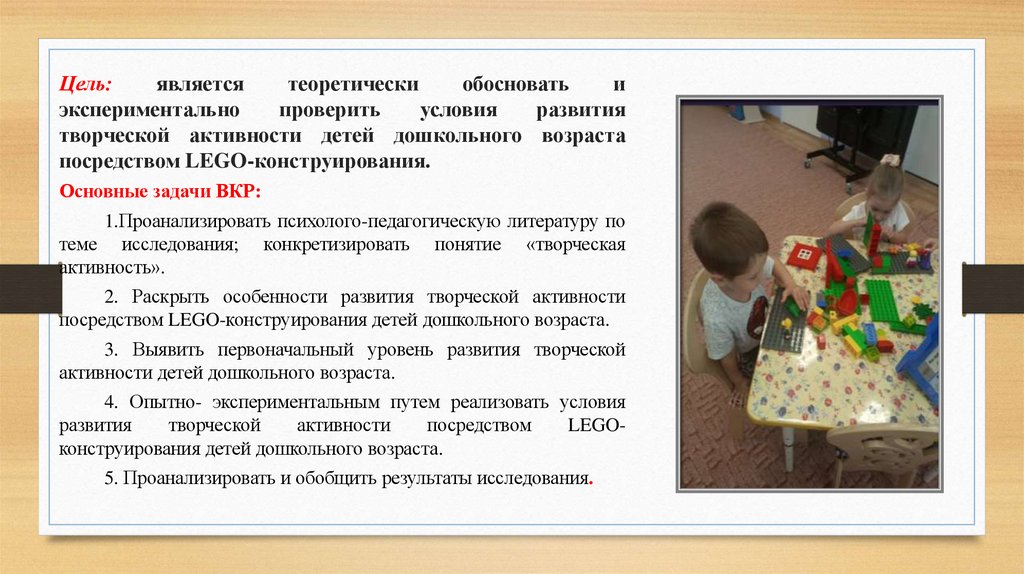 Цель: является теоретически обосновать и экспериментально проверить условия развития творческой активности детей дошкольного возраста посредством LEGO-конструирования.

Основные задачи ВКР:

1.Проанализировать психолого-педагогическую литературу по теме исследования; конкретизировать понятие «творческая активность».

2. Раскрыть особенности развития творческой активности посредством LEGO-конструирования детей дошкольного возраста.

3. Выявить первоначальный уровень развития творческой активности детей дошкольного возраста.

4. Опытно- экспериментальным путем реализовать условия развития творческой активности посредством LEGO-конструирования детей дошкольного возраста.

5. Проанализировать и обобщить результаты исследования.